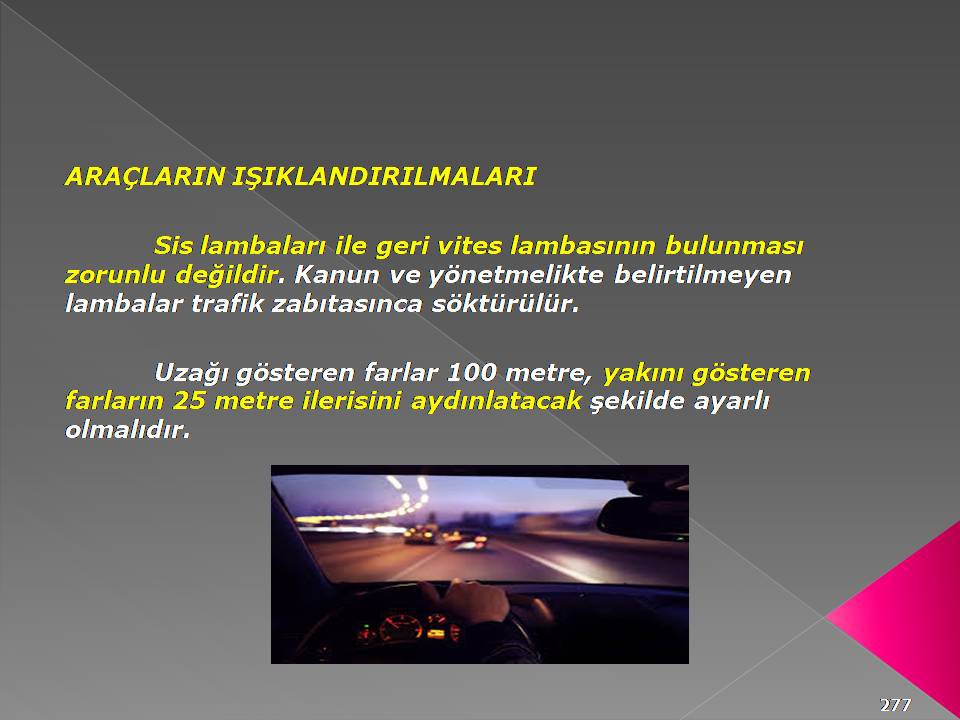 ARAÇLARIN IŞIKLANDIRILMALARI

Sis lambaları ile geri vites lambasının bulunması zorunlu değildir. Kanun ve yönetmelikte belirtilmeyen lambalar trafik zabıtasınca söktürülür.

Uzağı gösteren farlar 100 metre, yakını gösteren farların 25 metre ilerisini aydınlatacak şekilde ayarlı olmalıdır.

277